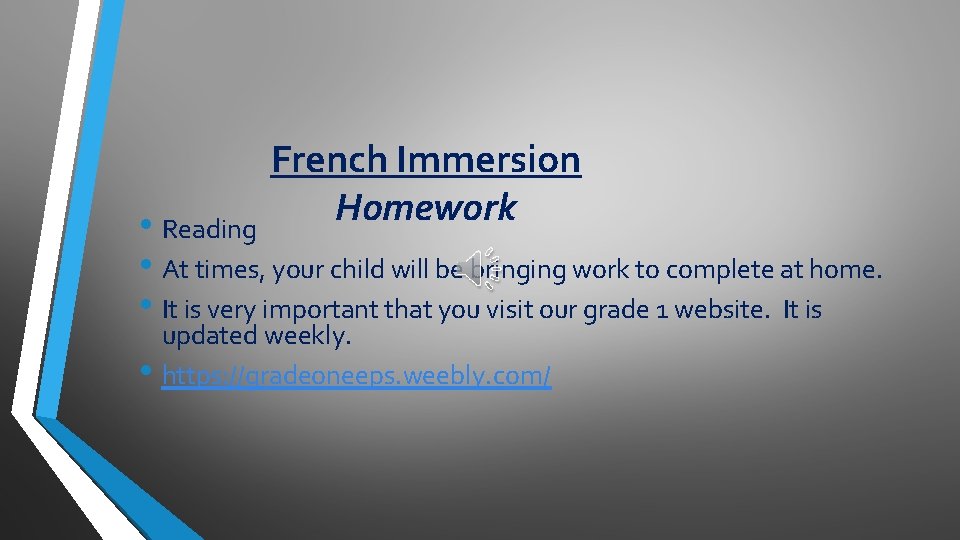 French Immersion
Homework

• Reading
• At times, your child will be bringing work to complete at home.
• It is very important that you visit our grade 1 website. It is updated weekly.
• https://gradeoneeps.weebly.com/